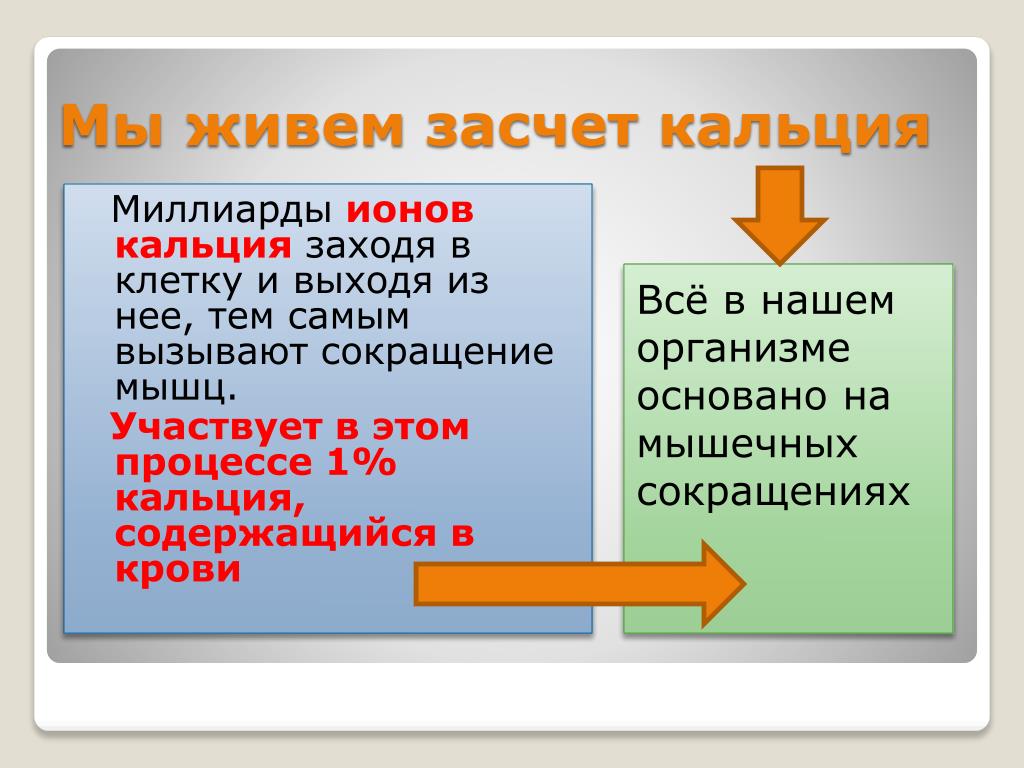 Мы живем засчет кальция

Миллиарды ионов кальция заходя в клетку и выходя из нее, тем самым вызывают сокращение мышц.

Участвует в этом процессе 1% кальция, содержащийся в крови

Всё в нашем организме основано на мышечных сокращениях